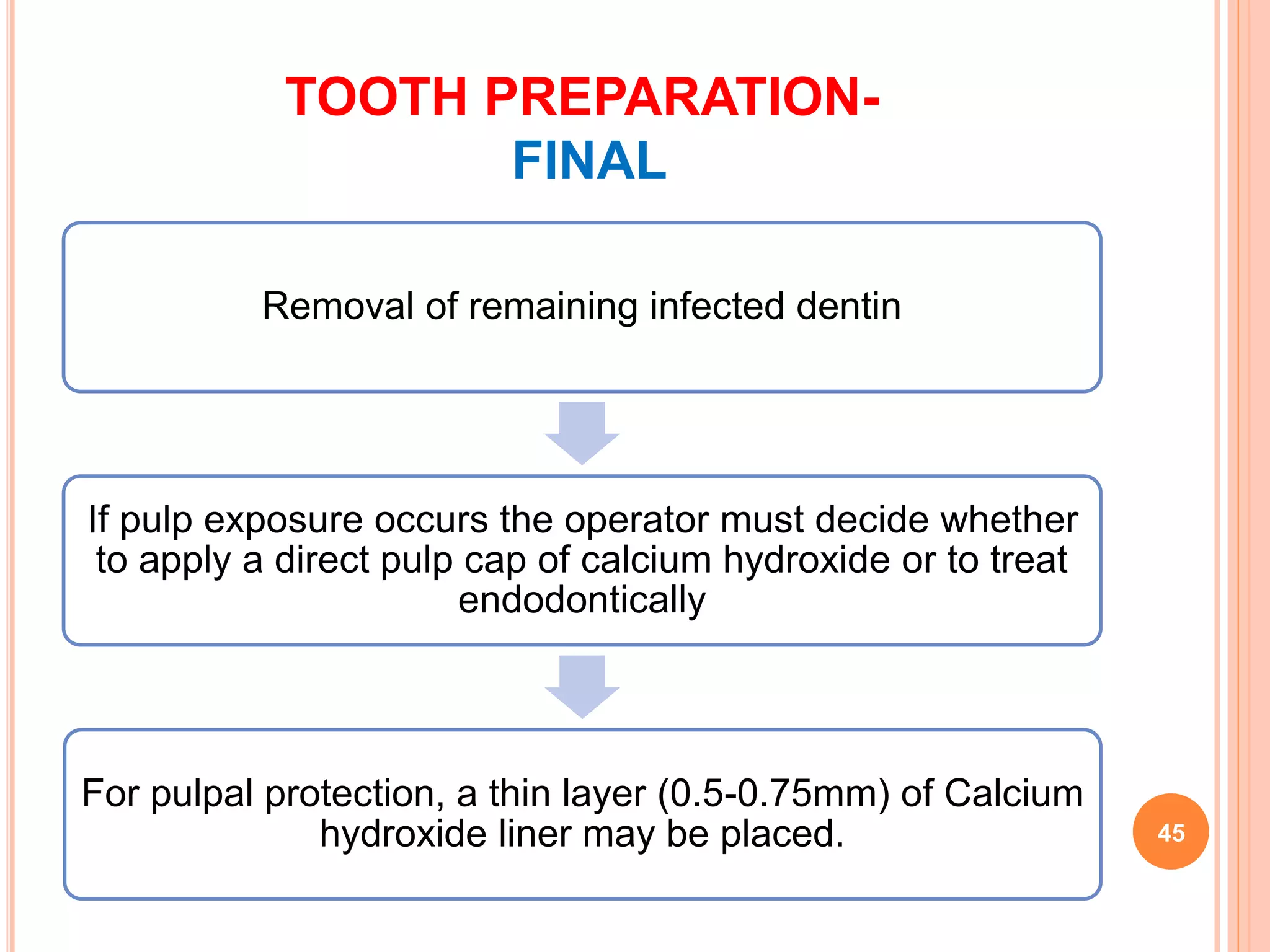 TOOTH PREPARATION-
FINAL

Removal of remaining infected dentin

If pulp exposure occurs the operator must decide whether to apply a direct pulp cap of calcium hydroxide or to treat endodontically

For pulpal protection, a thin layer (0.5-0.75mm) of Calcium hydroxide liner may be placed.

45